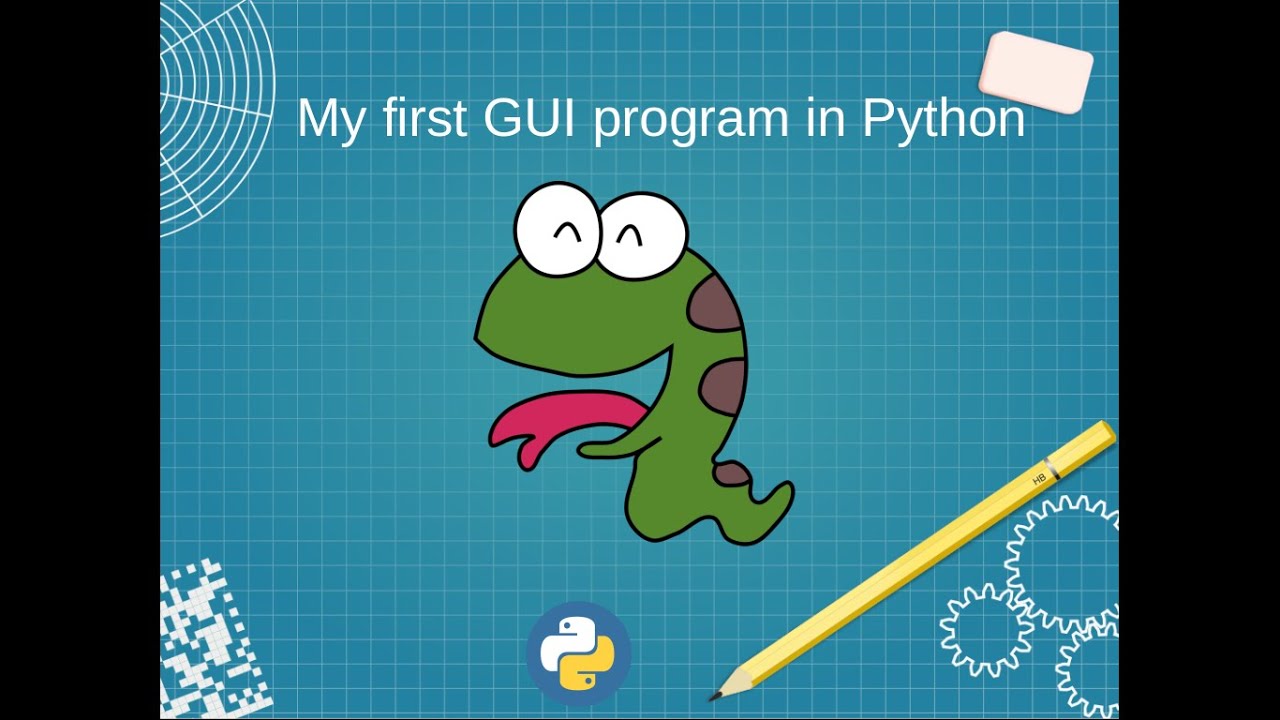 My first GUI program in Python

HB